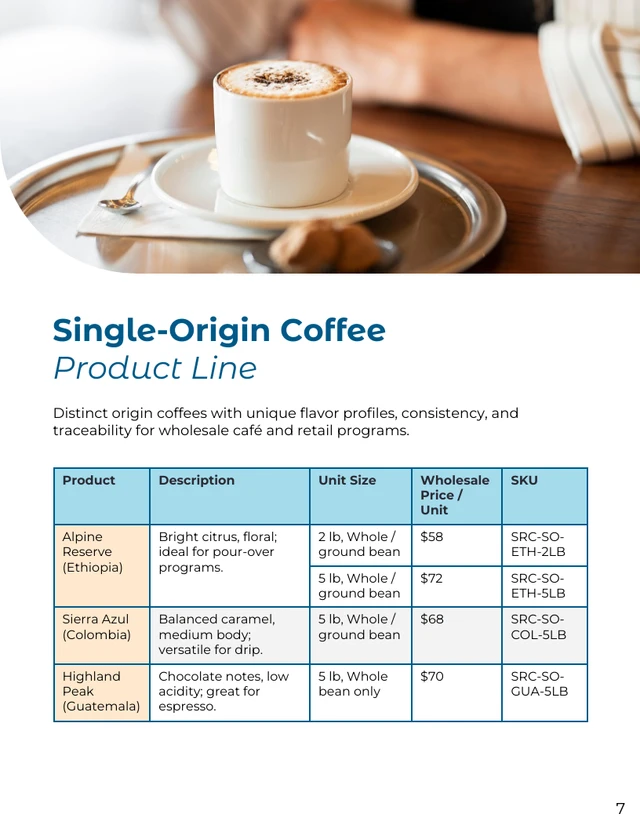 Single-Origin Coffee
Product Line

Distinct origin coffees with unique flavor profiles, consistency, and traceability for wholesale café and retail programs.

| Product | Description | Unit Size | Wholesale Price / Unit | SKU |
|---|---|---|---|---|
| Alpine Reserve (Ethiopia) | Bright citrus, floral; ideal for pour-over programs. | 2 lb, Whole / ground bean | $58 | SRC-SO-ETH-2LB |
| | | 5 lb, Whole / ground bean | $72 | SRC-SO-ETH-5LB |
| Sierra Azul (Colombia) | Balanced caramel, medium body; versatile for drip. | 5 lb, Whole / ground bean | $68 | SRC-SO-COL-5LB |
| Highland Peak (Guatemala) | Chocolate notes, low acidity; great for espresso. | 5 lb, Whole bean only | $70 | SRC-SO-GUA-5LB |

7